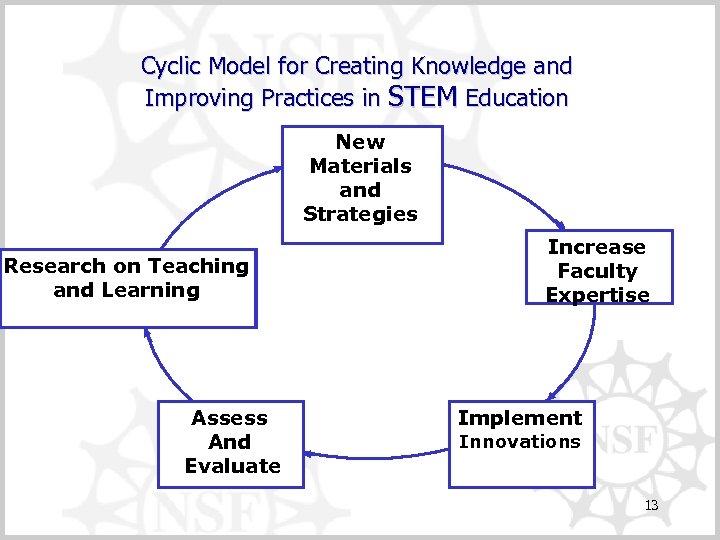 Cyclic Model for Creating Knowledge and Improving Practices in STEM Education

New Materials and Strategies

Increase Faculty Expertise

Implement Innovations

Assess And Evaluate

Research on Teaching and Learning

NSF

NSF

NSF

13